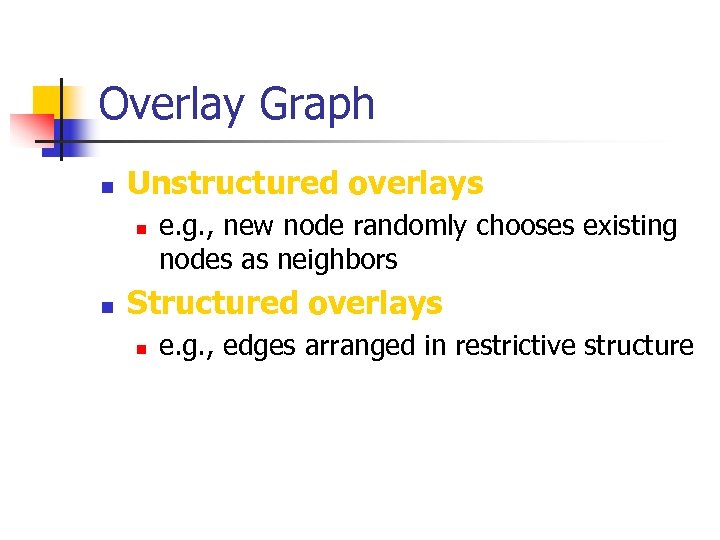 Overlay Graph

Unstructured overlays
e.g., new node randomly chooses existing nodes as neighbors

Structured overlays
e.g., edges arranged in restrictive structure